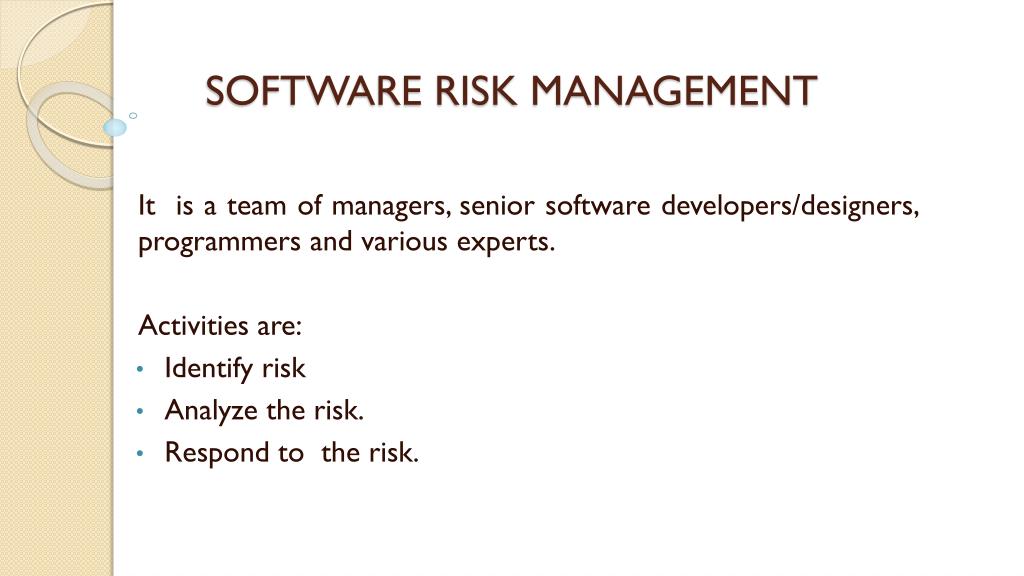 SOFTWARE RISK MANAGEMENT

It is a team of managers, senior software developers/designers, programmers and various experts.

Activities are:
• Identify risk
• Analyze the risk.
• Respond to the risk.